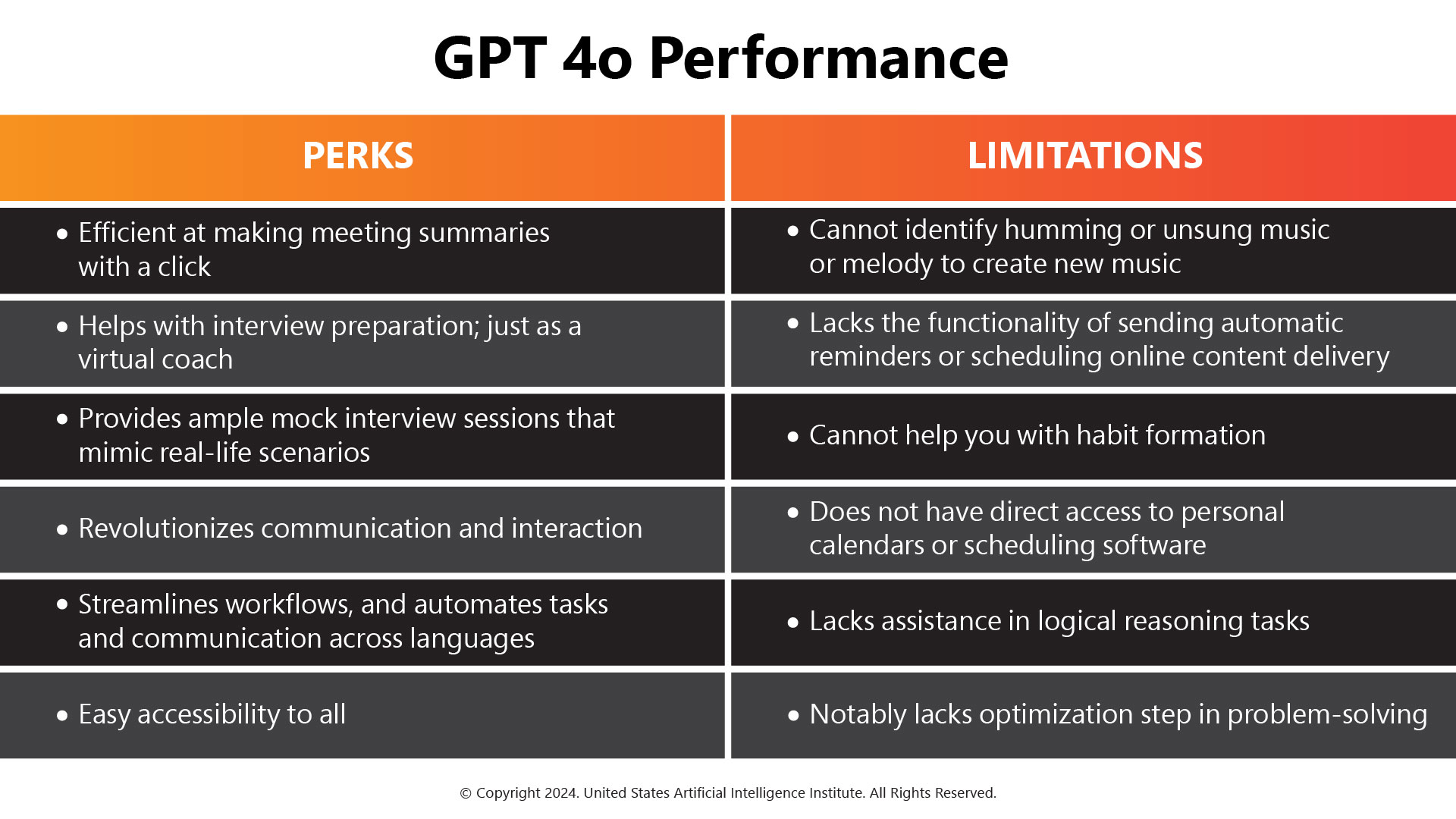 GPT 4o Performance

| PERKS | LIMITATIONS |
|---|---|
| • Efficient at making meeting summaries with a click | • Cannot identify humming or unsung music or melody to create new music |
| • Helps with interview preparation; just as a virtual coach | • Lacks the functionality of sending automatic reminders or scheduling online content delivery |
| • Provides ample mock interview sessions that mimic real-life scenarios | • Cannot help you with habit formation |
| • Revolutionizes communication and interaction | • Does not have direct access to personal calendars or scheduling software |
| • Streamlines workflows, and automates tasks and communication across languages | • Lacks assistance in logical reasoning tasks |
| • Easy accessibility to all | • Notably lacks optimization step in problem-solving |

© Copyright 2024. United States Artificial Intelligence Institute. All Rights Reserved.